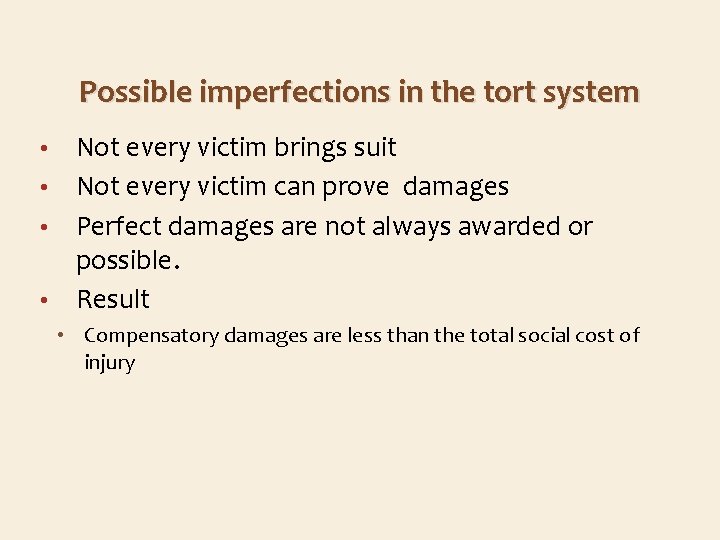 Possible imperfections in the tort system

• Not every victim brings suit
• Not every victim can prove damages
• Perfect damages are not always awarded or possible.
• Result
  • Compensatory damages are less than the total social cost of injury